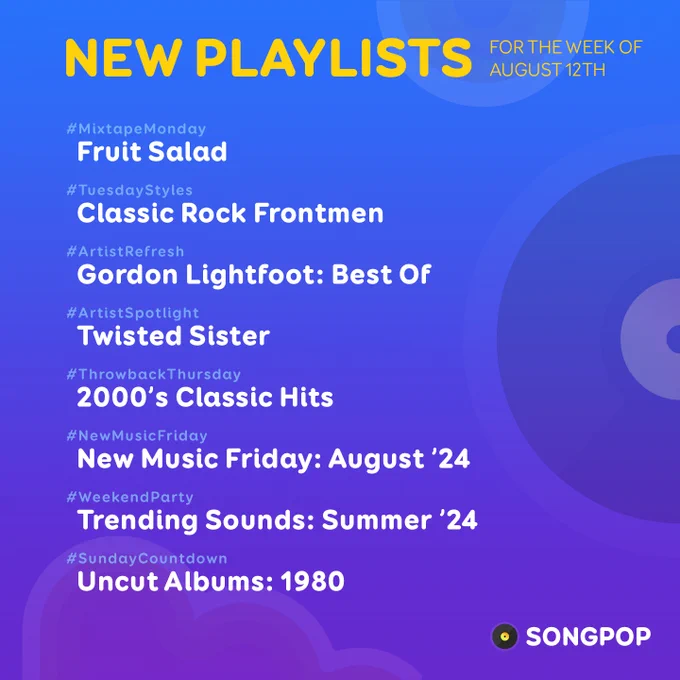 NEW PLAYLISTS FOR THE WEEK OF AUGUST 12TH

#MixtapeMonday
Fruit Salad

#TuesdayStyles
Classic Rock Frontmen

#ArtistRefresh
Gordon Lightfoot: Best Of

#ArtistSpotlight
Twisted Sister

#ThrowbackThursday
2000's Classic Hits

#NewMusicFriday
New Music Friday: August '24

#WeekendParty
Trending Sounds: Summer '24

#SundayCountdown
Uncut Albums: 1980

SONGPOP